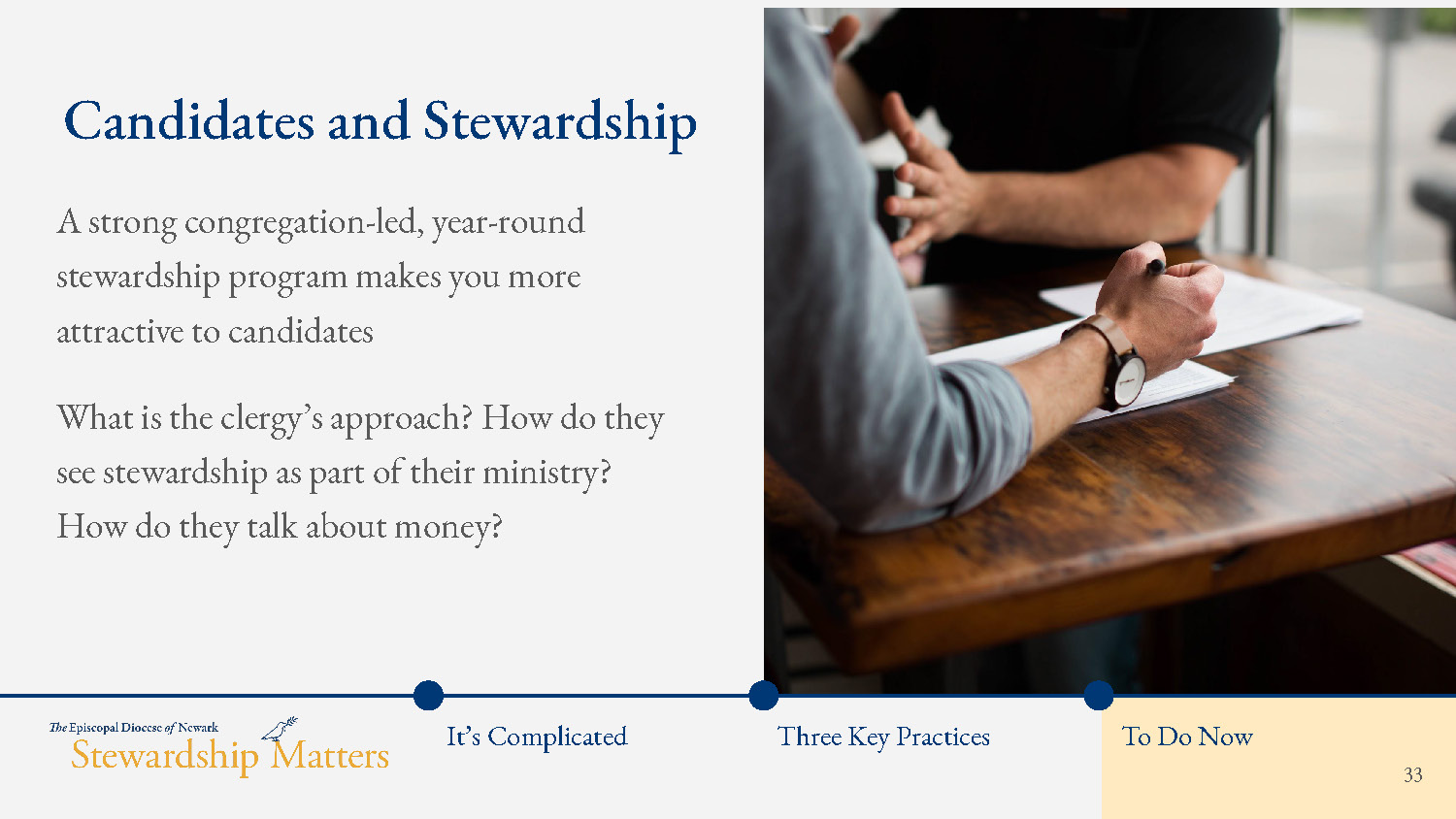 Candidates and Stewardship

A strong congregation-led, year-round stewardship program makes you more attractive to candidates

What is the clergy's approach? How do they see stewardship as part of their ministry? How do they talk about money?

The Episcopal Diocese of Newark
Stewardship Matters

It's Complicated

Three Key Practices

To Do Now

33